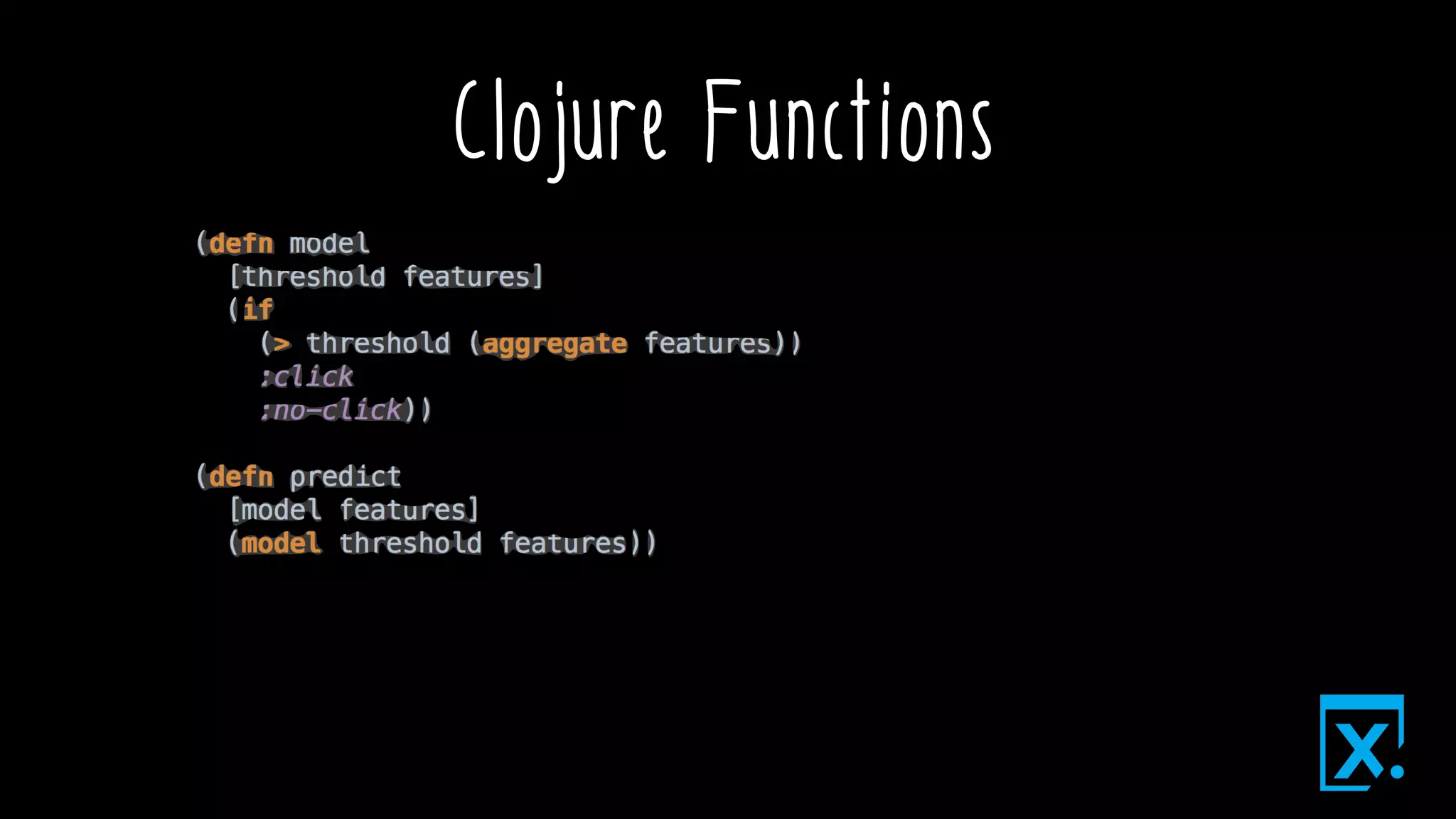 Clojure Functions

(defn model
  [threshold features]
  (if
    (> threshold (aggregate features))
    :click
    :no-click))

(defn predict
  [model features]
  (model threshold features))

x.